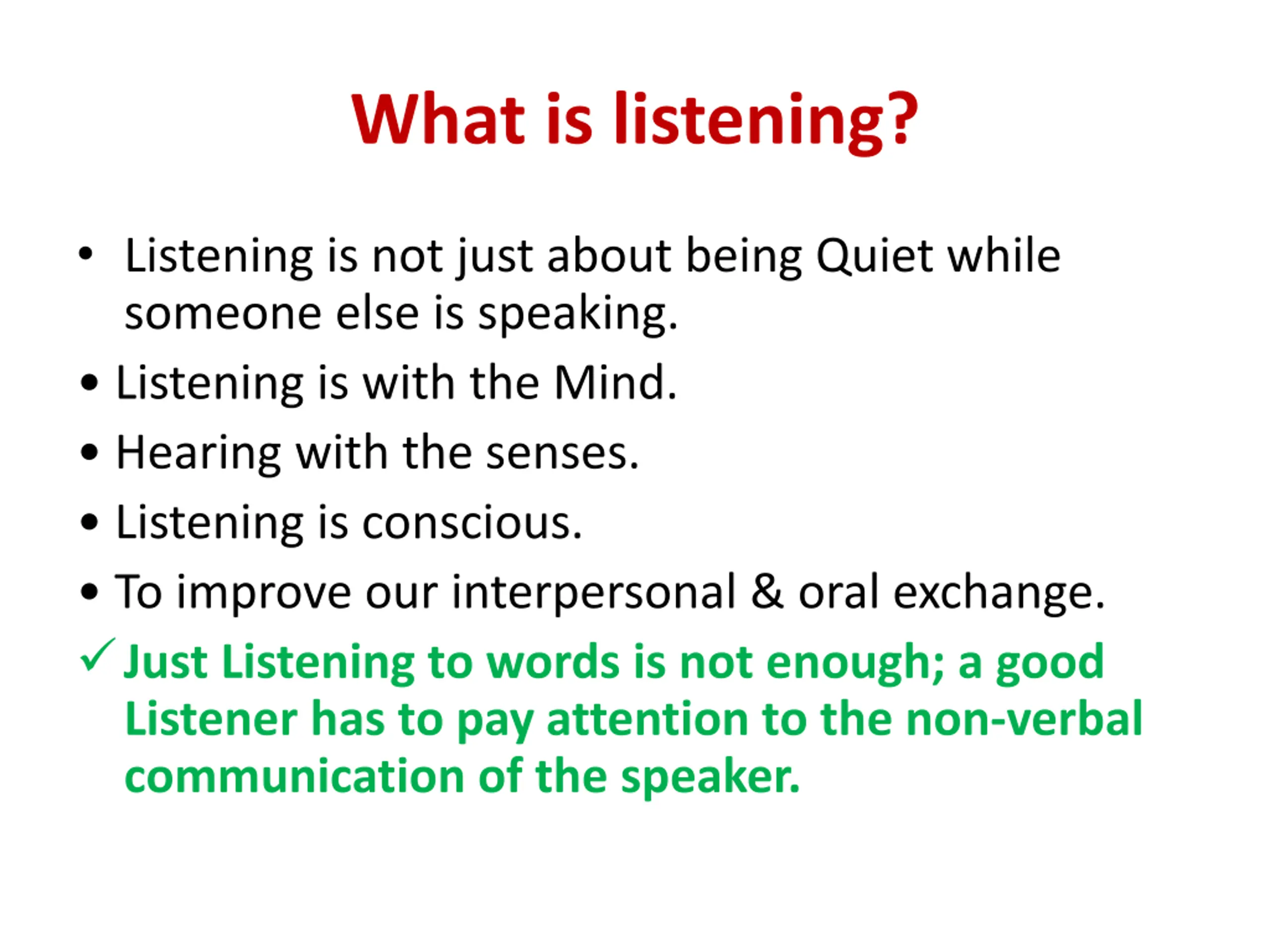 What is listening?

• Listening is not just about being Quiet while someone else is speaking.

• Listening is with the Mind.

• Hearing with the senses.

• Listening is conscious.

• To improve our interpersonal & oral exchange.

✓ Just Listening to words is not enough; a good Listener has to pay attention to the non-verbal communication of the speaker.